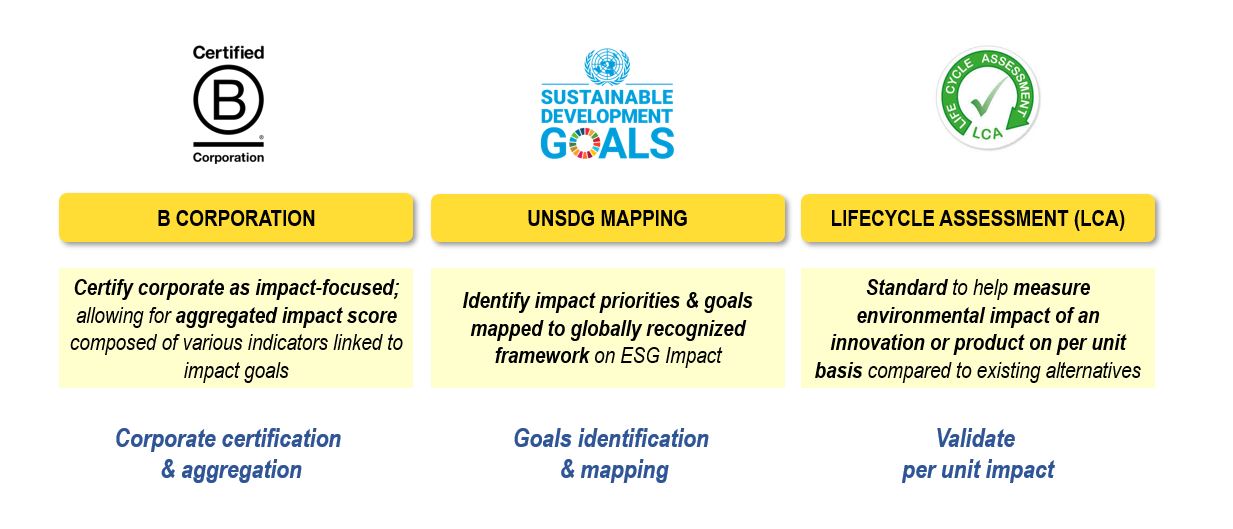 Certified
B
Corporation

B CORPORATION

Certify corporate as impact-focused; allowing for aggregated impact score composed of various indicators linked to impact goals

Corporate certification & aggregation

SUSTAINABLE DEVELOPMENT GOALS

UNSDG MAPPING

Identify impact priorities & goals mapped to globally recognized framework on ESG Impact

Goals identification & mapping

LIFE CYCLE ASSESSMENT
LCA

LIFECYCLE ASSESSMENT (LCA)

Standard to help measure environmental impact of an innovation or product on per unit basis compared to existing alternatives

Validate per unit impact